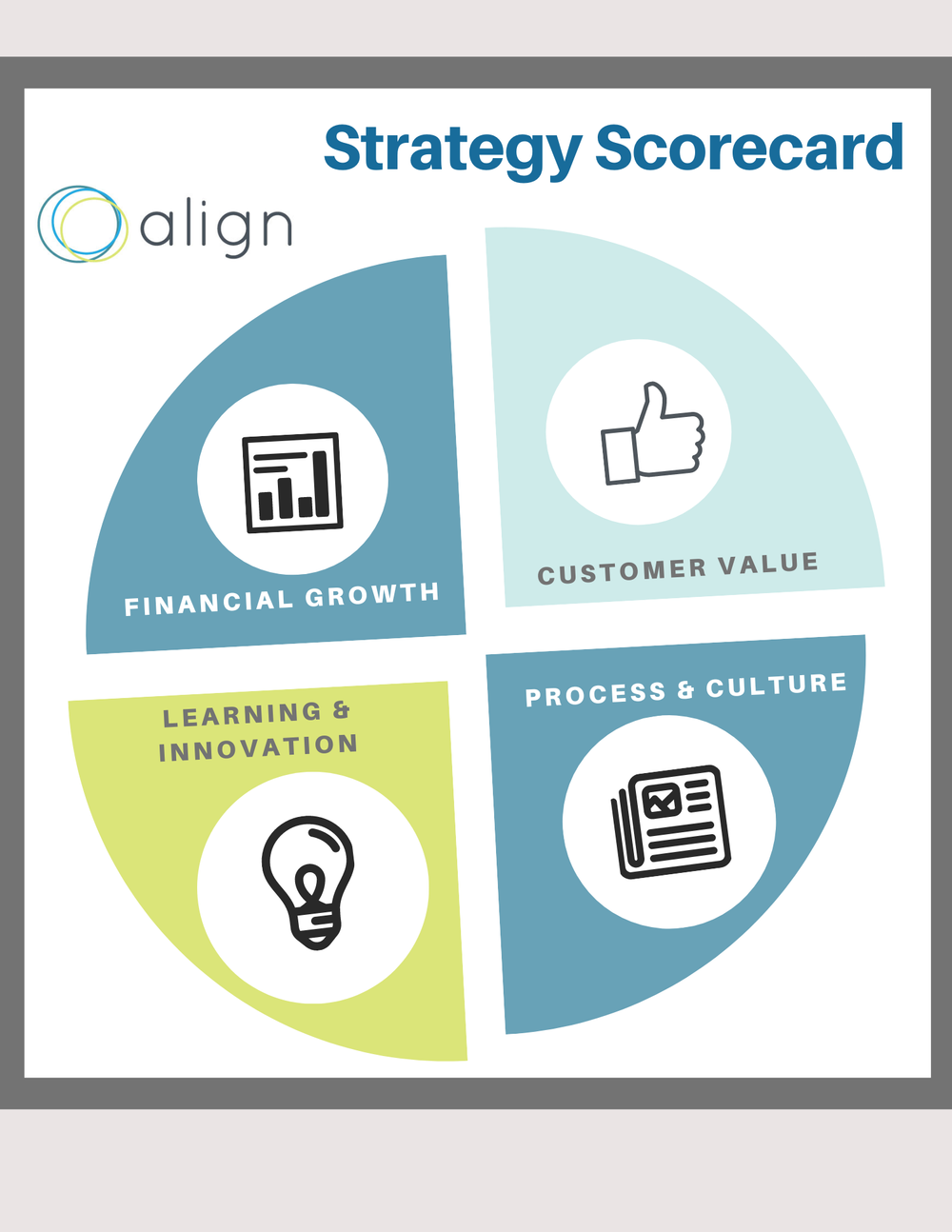 Strategy Scorecard

align

FINANCIAL GROWTH

CUSTOMER VALUE

LEARNING & INNOVATION

PROCESS & CULTURE